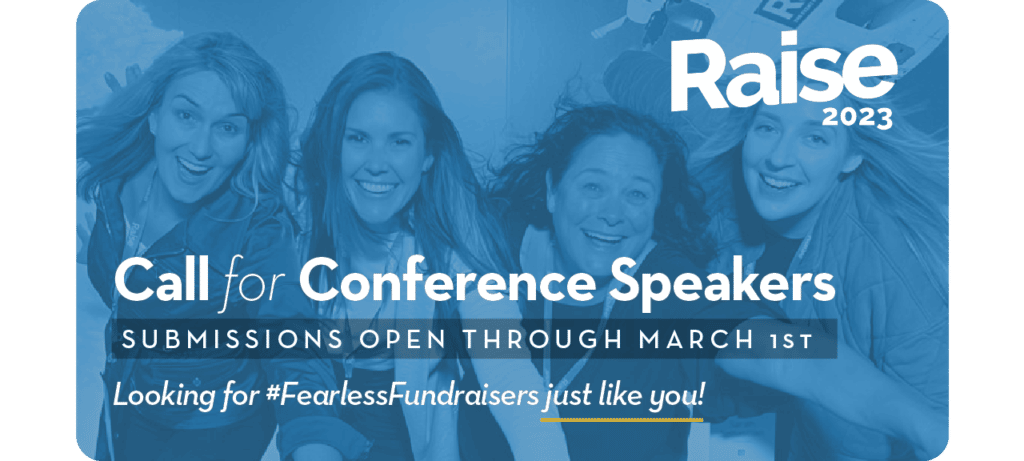 Raise
2023

Call for Conference Speakers

SUBMISSIONS OPEN THROUGH MARCH 1ST

Looking for #FearlessFundraisers just like you!